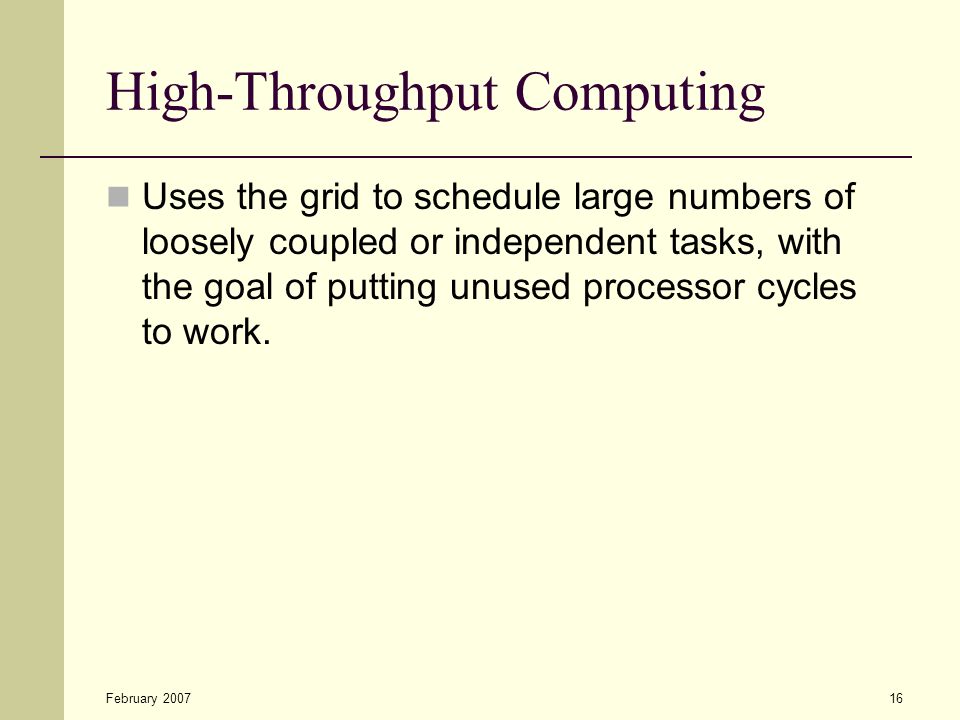 High-Throughput Computing

Uses the grid to schedule large numbers of loosely coupled or independent tasks, with the goal of putting unused processor cycles to work.

February 2007

16